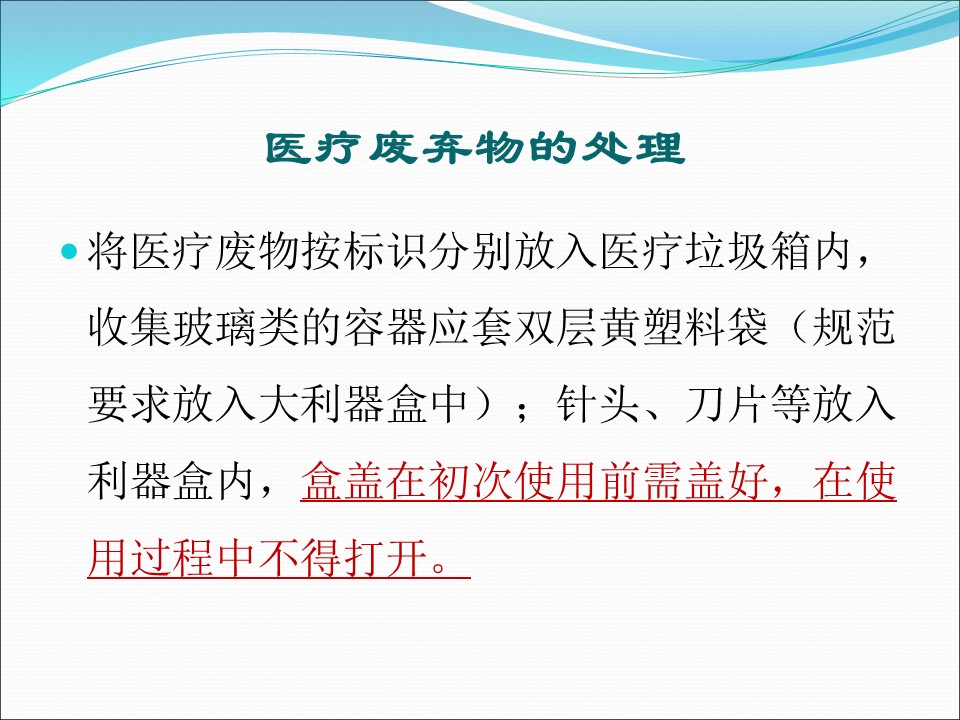 医疗废弃物的处理

将医疗废物按标识分别放入医疗垃圾箱内，收集玻璃类的容器应套双层黄塑料袋（规范要求放入大利器盒中）；针头、刀片等放入利器盒内，盒盖在初次使用前需盖好，在使用过程中不得打开。